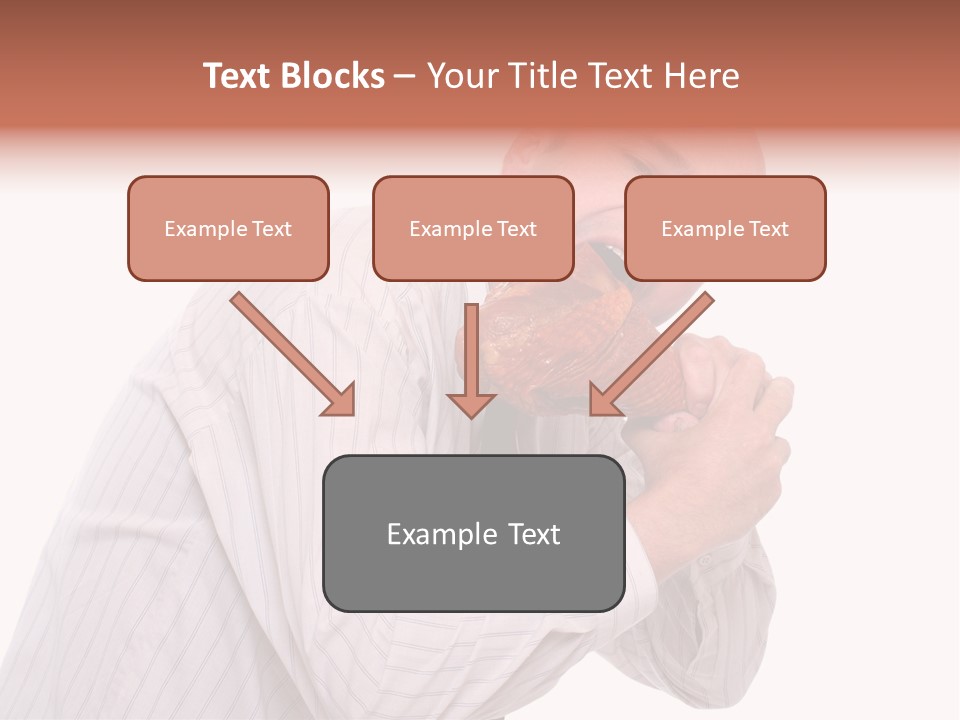 Text Blocks – Your Title Text Here

Example Text

Example Text

Example Text

Example Text